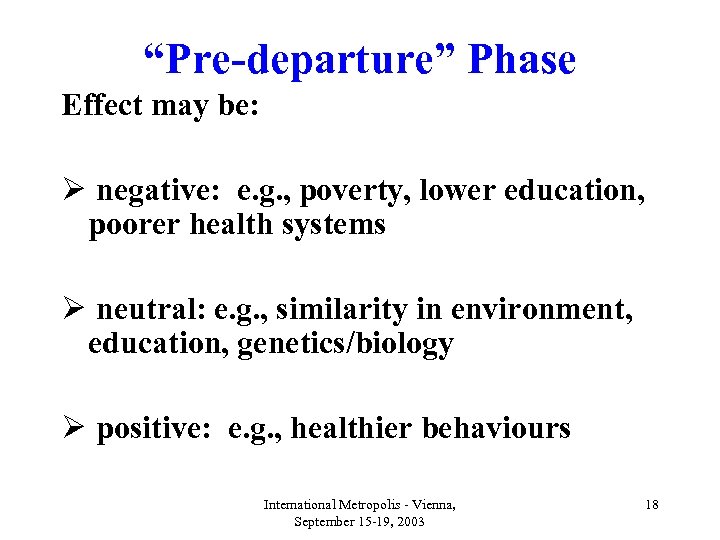 “Pre-departure” Phase

Effect may be:

➢ negative: e.g., poverty, lower education, poorer health systems

➢ neutral: e.g., similarity in environment, education, genetics/biology

➢ positive: e.g., healthier behaviours

International Metropolis - Vienna, September 15-19, 2003

18